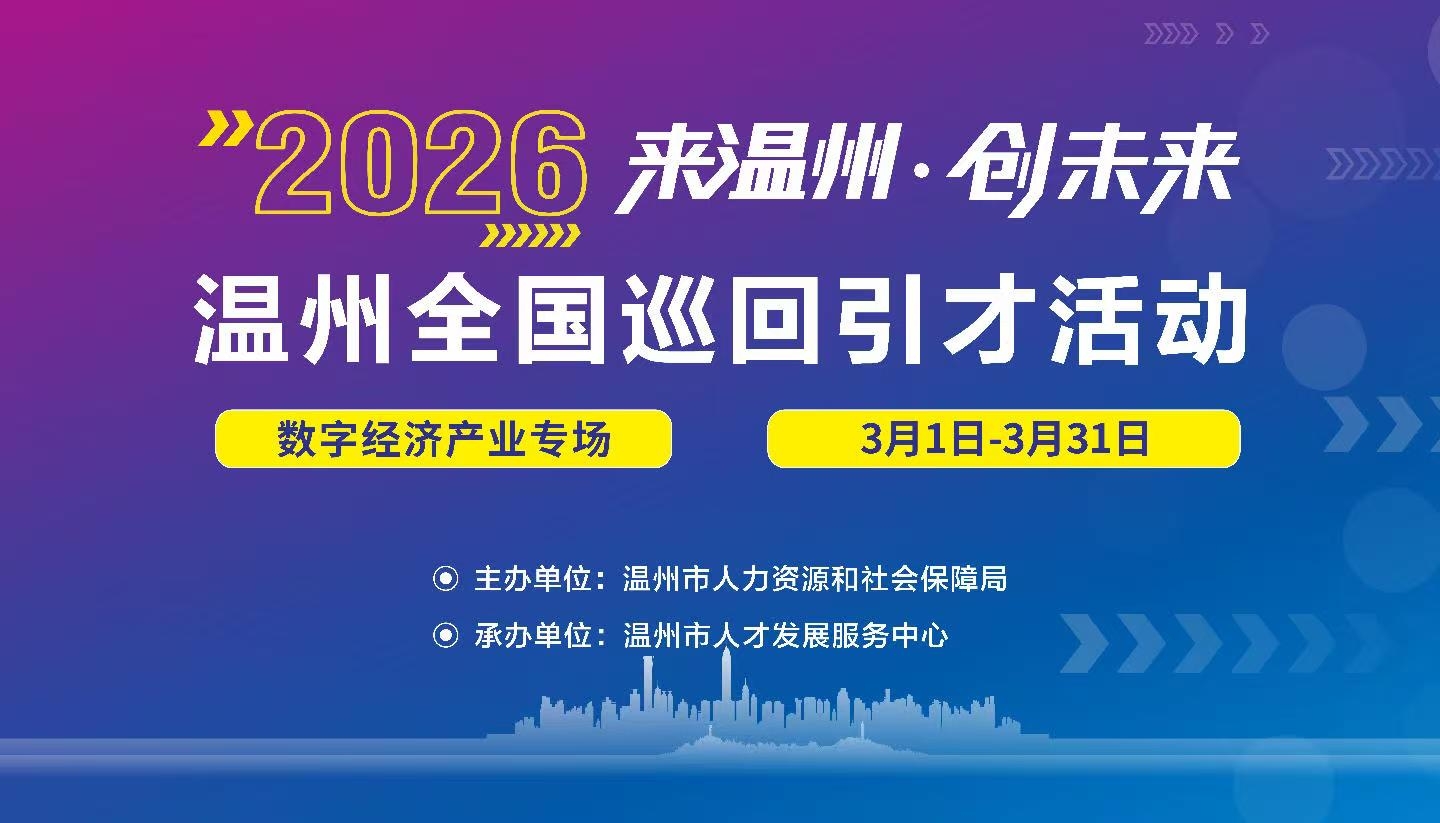 2026 来温州·创未来

温州全国巡回引才活动

数字经济产业专场

3月1日-3月31日

主办单位：温州市人力资源和社会保障局

承办单位：温州市人才发展服务中心